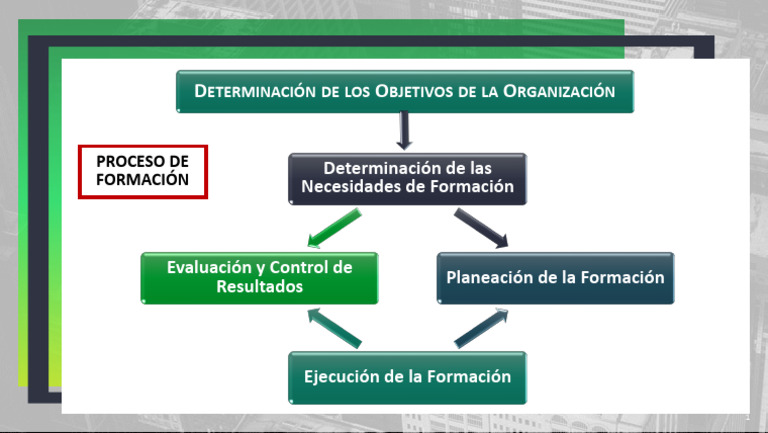 DETERMINACIÓN DE LOS OBJETIVOS DE LA ORGANIZACIÓN

PROCESO DE FORMACIÓN

Determinación de las Necesidades de Formación

Evaluación y Control de Resultados

Planeación de la Formación

Ejecución de la Formación